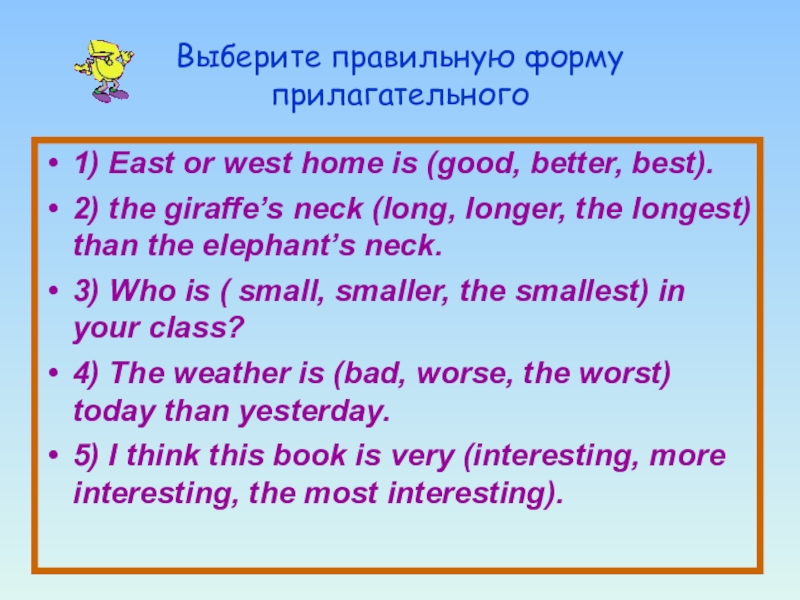 Выберите правильную форму прилагательного

• 1) East or west home is (good, better, best).

• 2) the giraffe's neck (long, longer, the longest) than the elephant's neck.

• 3) Who is ( small, smaller, the smallest) in your class?

• 4) The weather is (bad, worse, the worst) today than yesterday.

• 5) I think this book is very (interesting, more interesting, the most interesting).